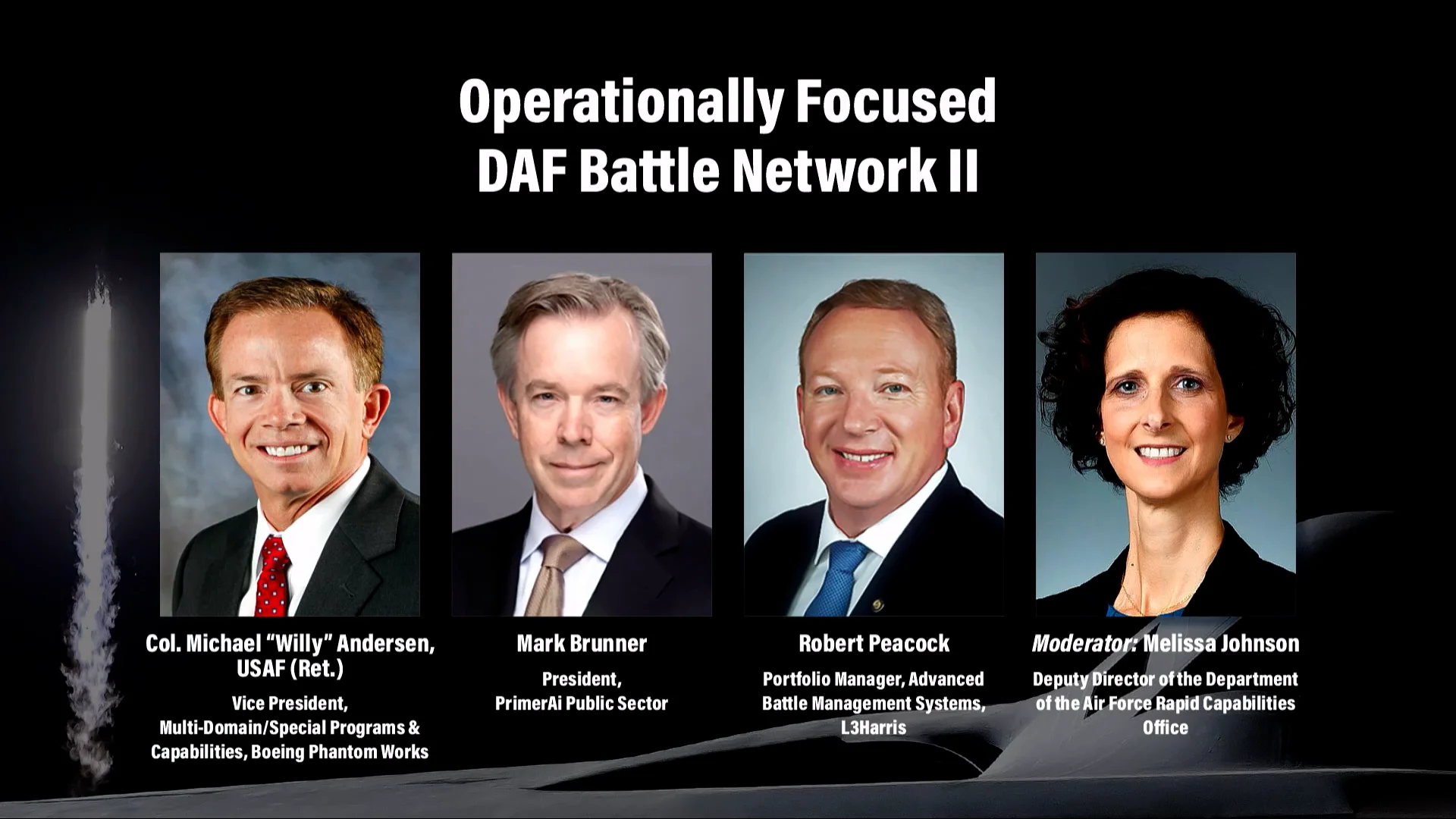 Operationally Focused
DAF Battle Network II

Col. Michael “Willy” Andersen, USAF (Ret.)
Vice President, Multi-Domain/Special Programs & Capabilities, Boeing Phantom Works

Mark Brunner
President, PrimerAi Public Sector

Robert Peacock
Portfolio Manager, Advanced Battle Management Systems, L3Harris

Moderator: Melissa Johnson
Deputy Director of the Department of the Air Force Rapid Capabilities Office